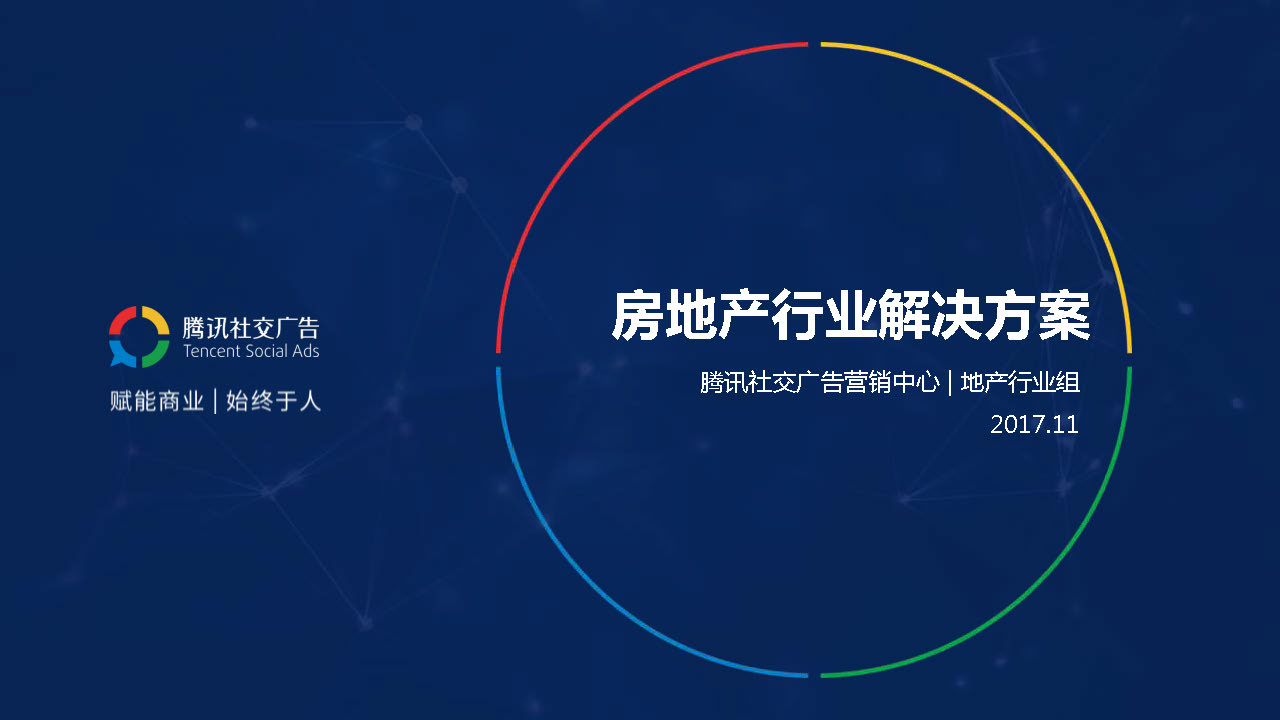 腾讯社交广告
Tencent Social Ads

赋能商业 | 始终于人

房地产行业解决方案

腾讯社交广告营销中心 | 地产行业组

2017.11